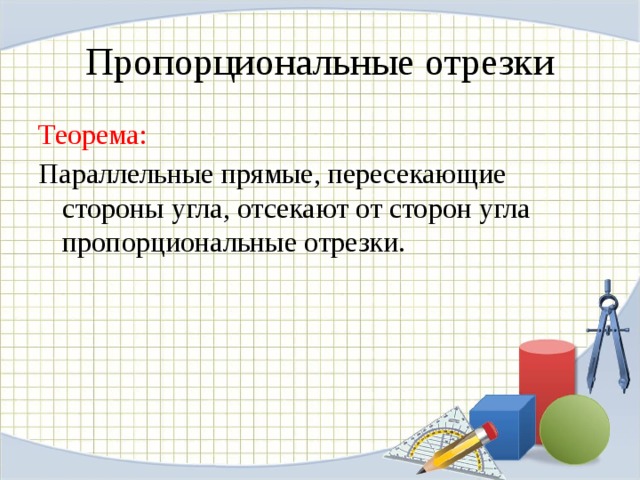 Пропорциональные отрезки

Теорема:

Параллельные прямые, пересекающие стороны угла, отсекают от сторон угла пропорциональные отрезки.